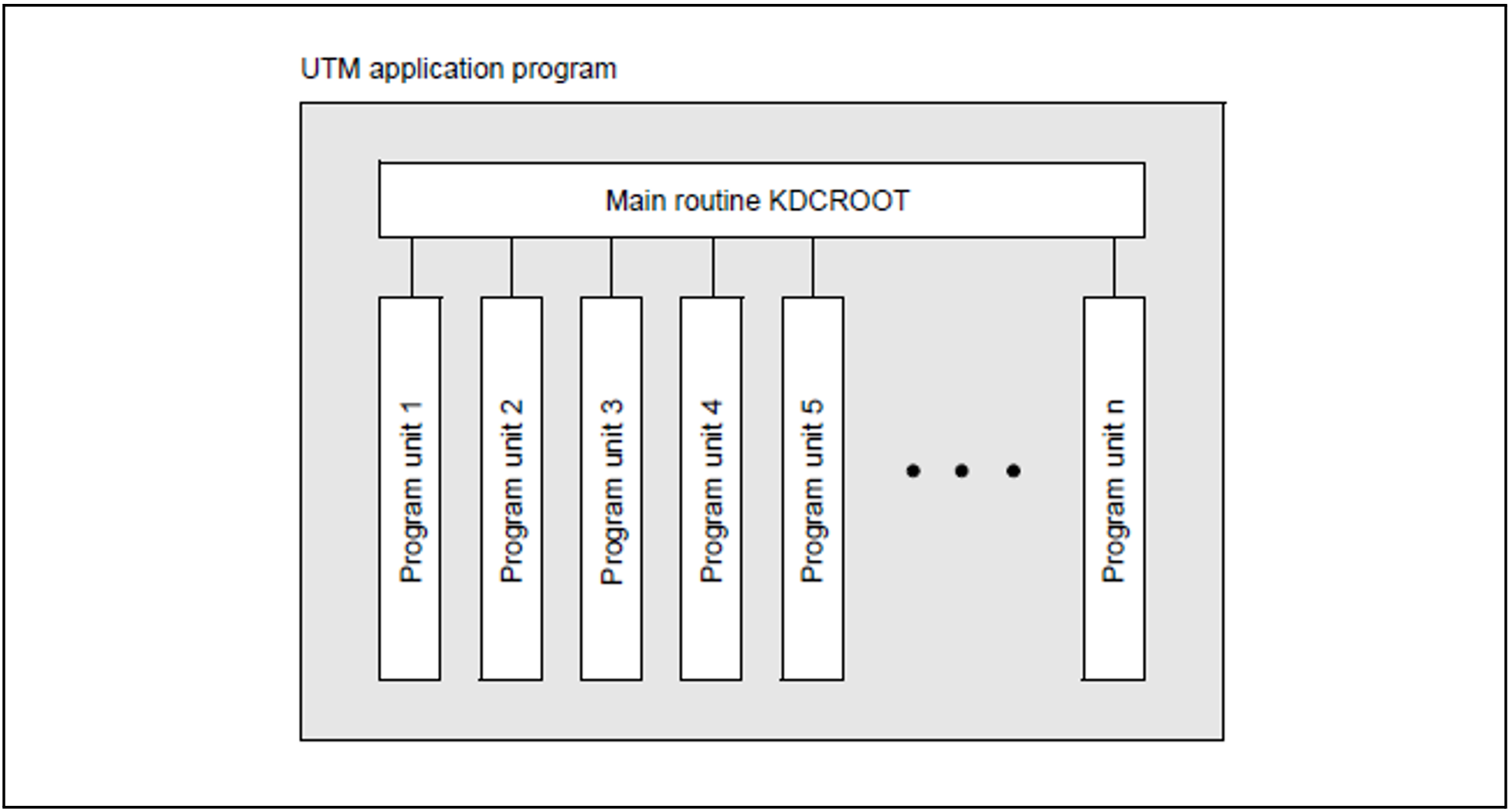 UTM application program

Main routine KDCROOT

Program unit 1

Program unit 2

Program unit 3

Program unit 4

Program unit 5

• • •

Program unit n